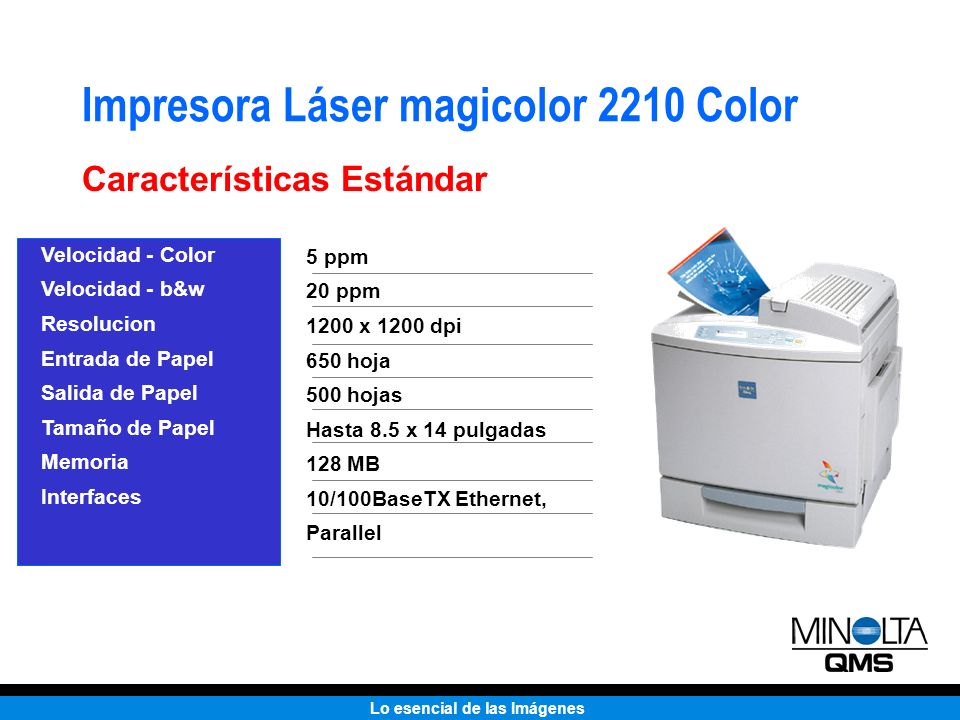 Impresora Láser magicolor 2210 Color

Características Estándar

| | |
|---|---|
| Velocidad - Color | 5 ppm |
| Velocidad - b&w | 20 ppm |
| Resolucion | 1200 x 1200 dpi |
| Entrada de Papel | 650 hoja |
| Salida de Papel | 500 hojas |
| Tamaño de Papel | Hasta 8.5 x 14 pulgadas |
| Memoria | 128 MB |
| Interfaces | 10/100BaseTX Ethernet, Parallel |

magicolor

MINOLTA
QMS

Lo esencial de las Imágenes